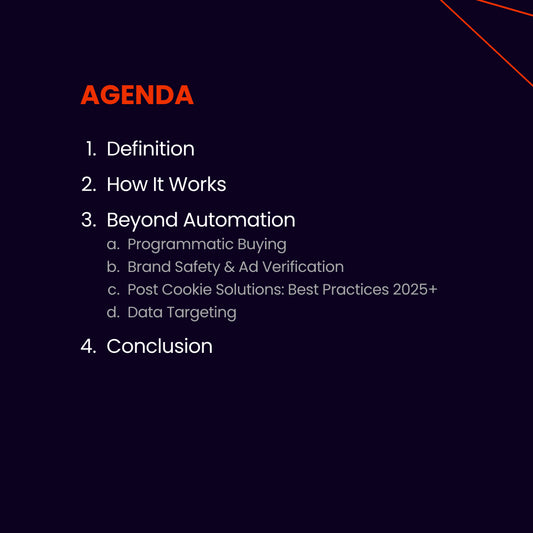 AGENDA

1. Definition
2. How It Works
3. Beyond Automation
a. Programmatic Buying
b. Brand Safety & Ad Verification
c. Post Cookie Solutions: Best Practices 2025+
d. Data Targeting
4. Conclusion